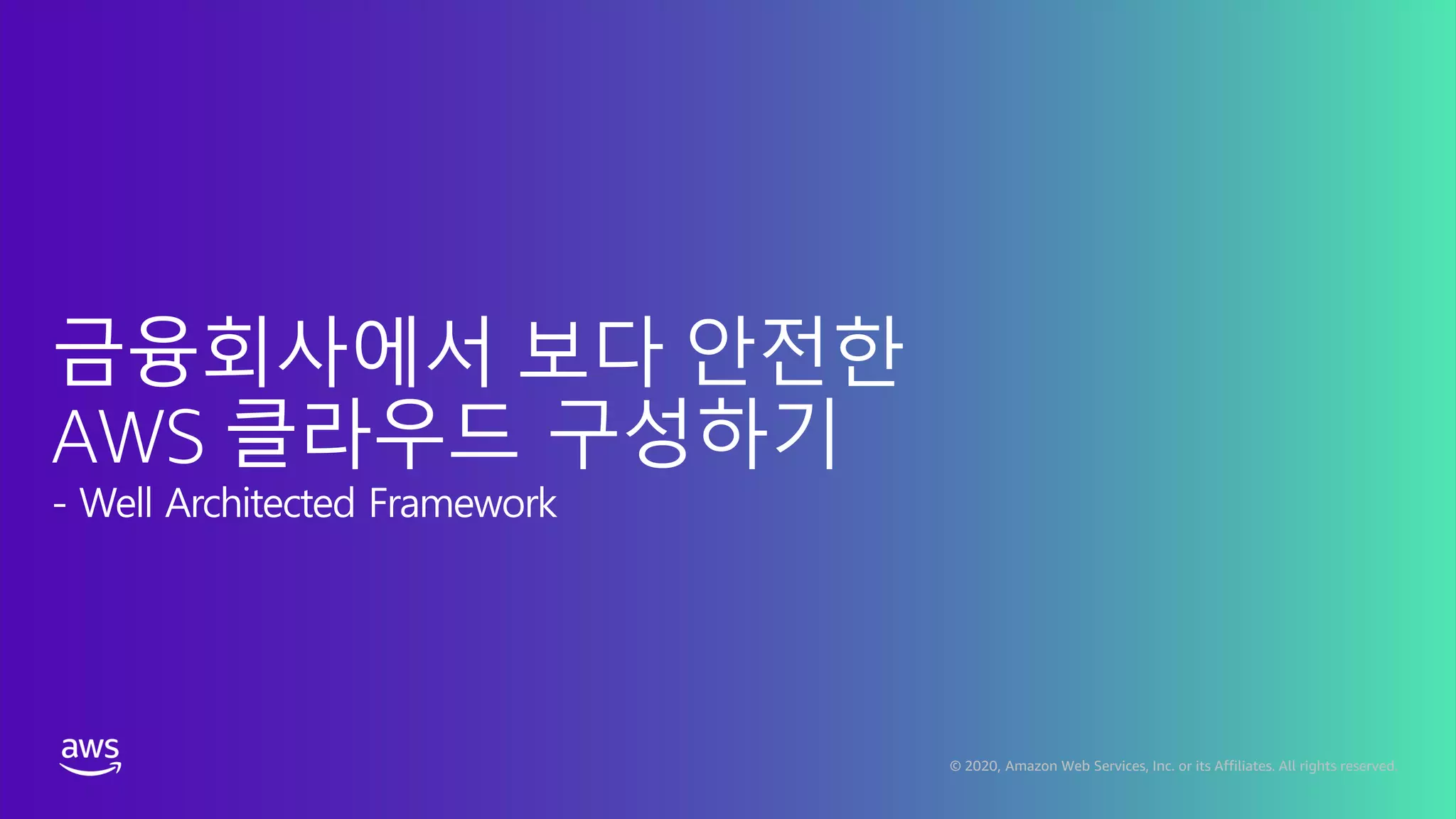 금융회사에서 보다 안전한
AWS 클라우드 구성하기
- Well Architected Framework

aws

© 2020, Amazon Web Services, Inc. or its Affiliates. All rights reserved.